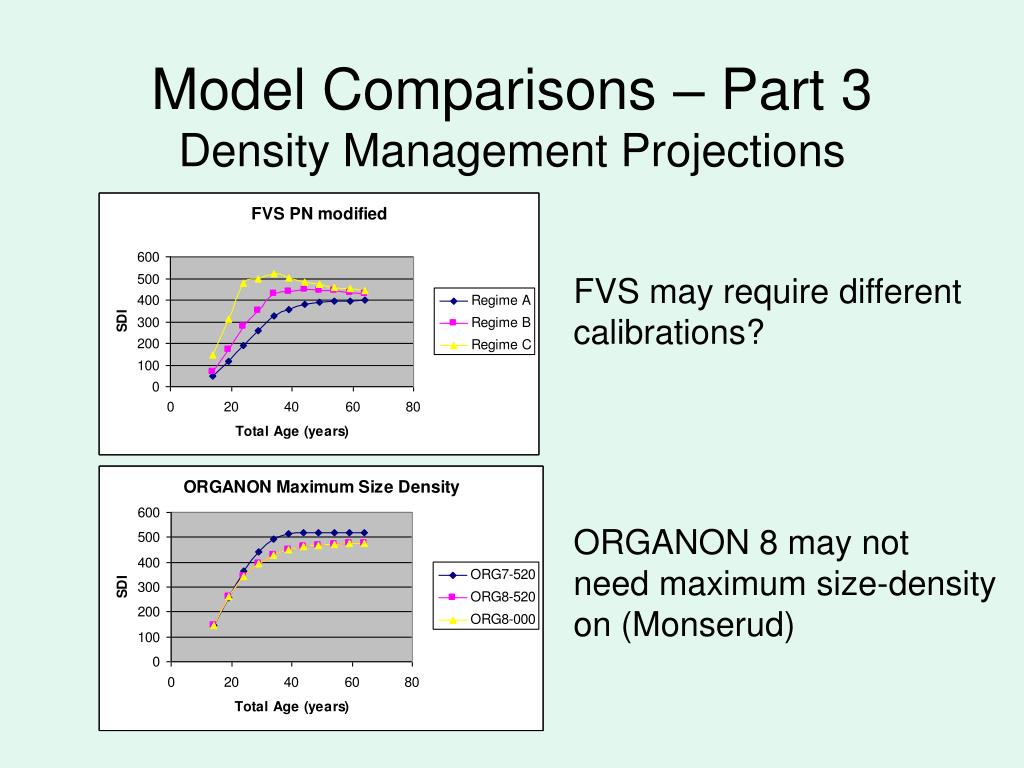 Model Comparisons – Part 3
Density Management Projections

FVS PN modified

600
500
400
300
200
100
0

SDI

0 20 40 60 80

Total Age (years)

Regime A
Regime B
Regime C

FVS may require different calibrations?

ORGANON Maximum Size Density

600
500
400
300
200
100
0

SDI

0 20 40 60 80

Total Age (years)

ORG7-520
ORG8-520
ORG8-000

ORGANON 8 may not need maximum size-density on (Monserud)